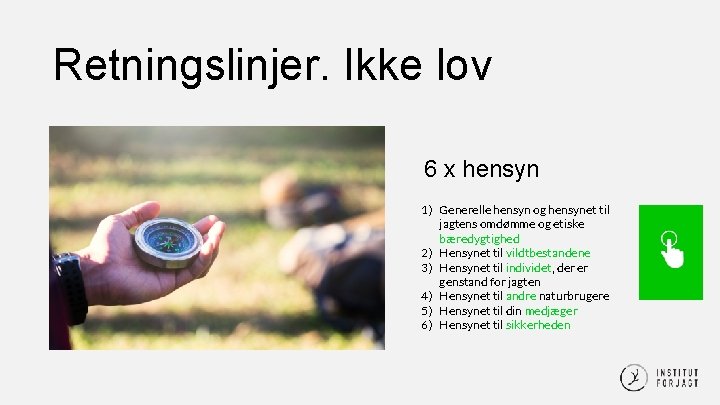 Retningslinjer. Ikke lov

6 x hensyn

1) Generelle hensyn og hensynet til jagtens omdømme og etiske bæredygtighed
2) Hensynet til vildtbestandene
3) Hensynet til individet, der er genstand for jagten
4) Hensynet til andre naturbrugere
5) Hensynet til din medjæger
6) Hensynet til sikkerheden

INSTITUT FOR JAGT